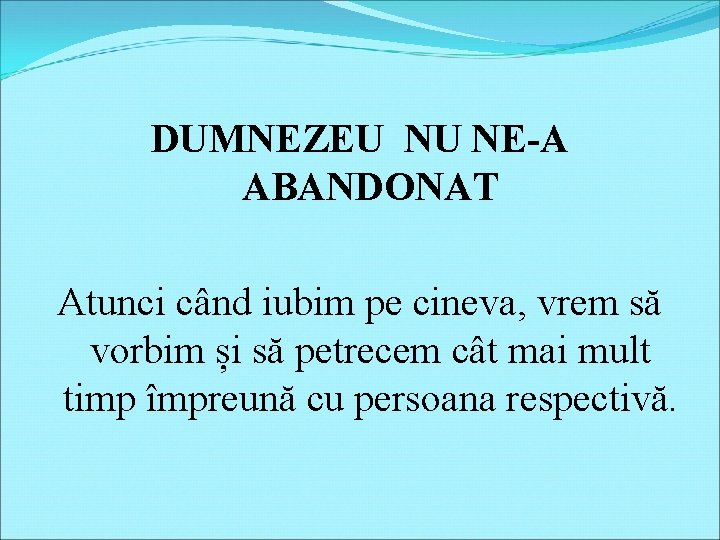 DUMNEZEU NU NE-A ABANDONAT

Atunci când iubim pe cineva, vrem să vorbim și să petrecem cât mai mult timp împreună cu persoana respectivă.